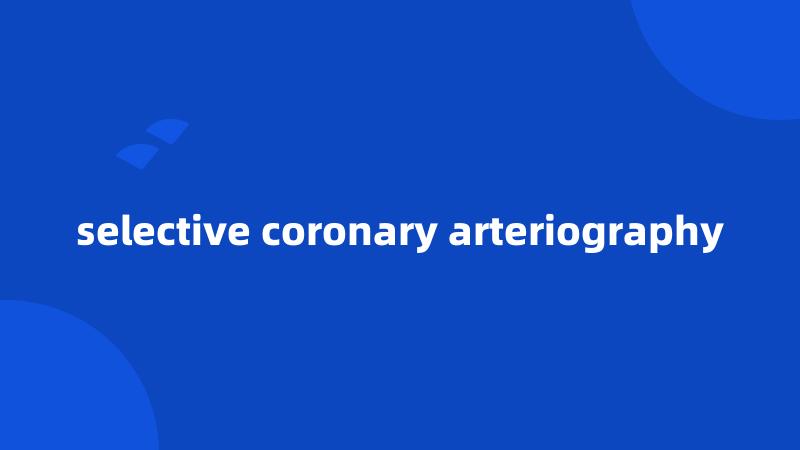 selective coronary arteriography